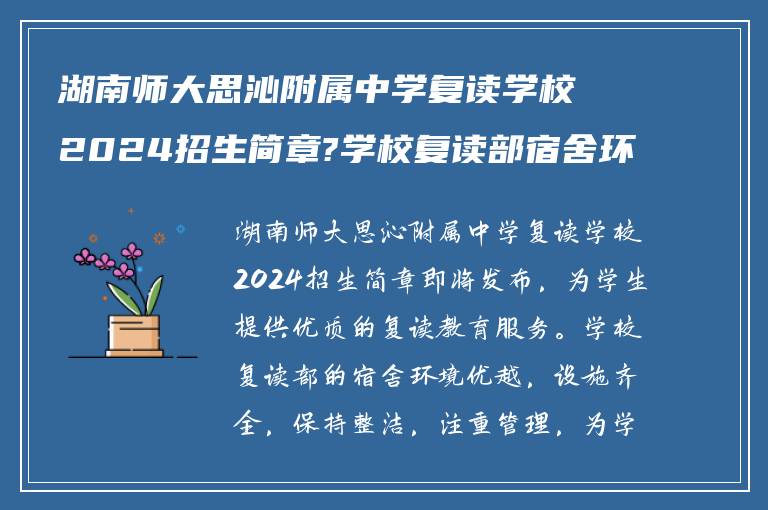 湖南师大思沁附属中学复读学校2024招生简章?学校复读部宿舍环

湖南师大思沁附属中学复读学校2024招生简章即将发布，为学生提供优质的复读教育服务。学校复读部的宿舍环境优越，设施齐全，保持整洁，注重管理，为学